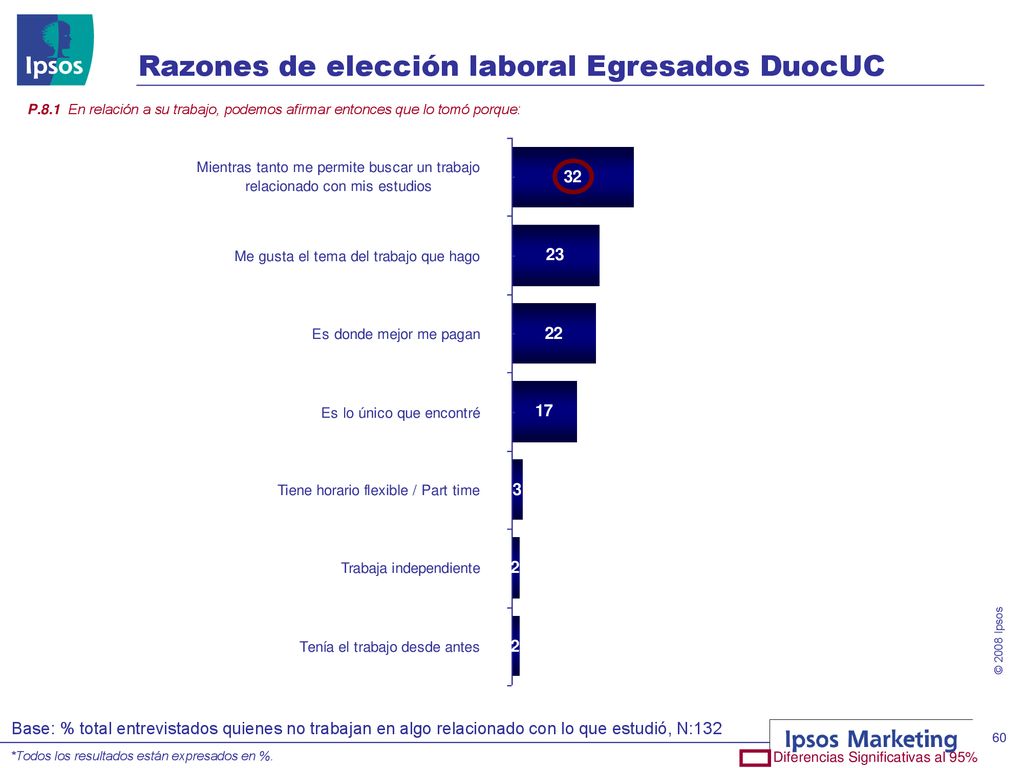 Ipsos

Razones de elección laboral Egresados DuocUC

P.8.1 En relación a su trabajo, podemos afirmar entonces que lo tomó porque:

Mientras tanto me permite buscar un trabajo relacionado con mis estudios 32

Me gusta el tema del trabajo que hago 23

Es donde mejor me pagan 22

Es lo único que encontré 17

Tiene horario flexible / Part time 3

Trabaja independiente 2

Tenía el trabajo desde antes 2

© 2008 Ipsos

Base: % total entrevistados quienes no trabajan en algo relacionado con lo que estudió, N:132

*Todos los resultados están expresados en %.

Ipsos Marketing

60

Diferencias Significativas al 95%